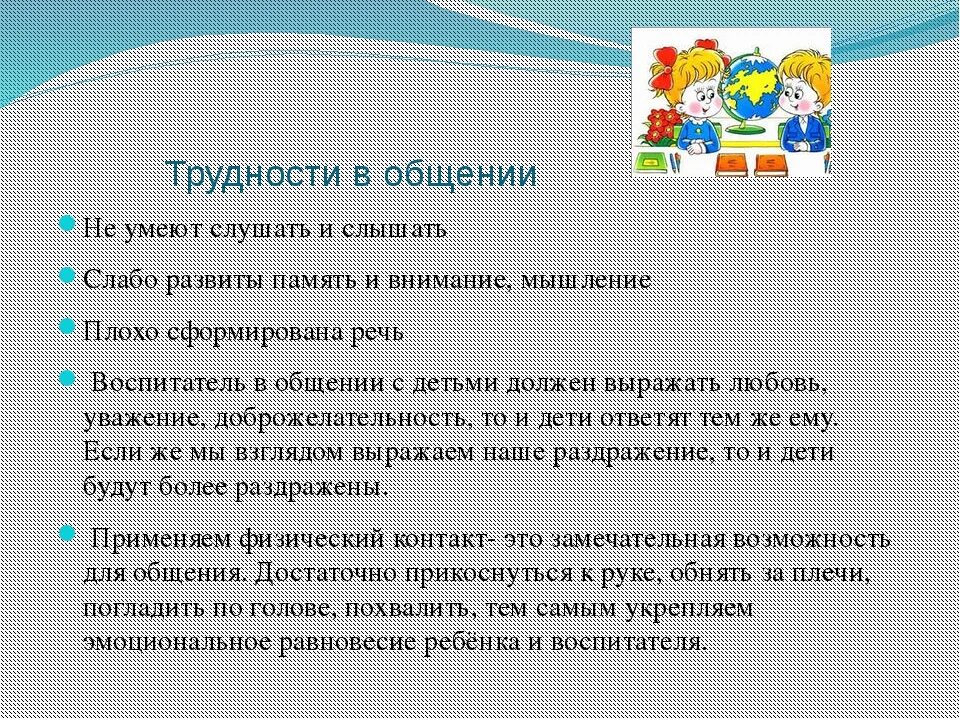 Трудности в общении

Не умеют слушать и слышать

Слабо развиты память и внимание, мышление

Плохо сформирована речь

Воспитатель в общении с детьми должен выражать любовь, уважение, доброжелательность, то и дети ответят тем же ему. Если же мы взглядом выражаем наше раздражение, то и дети будут более раздражены.

Применяем физический контакт- это замечательная возможность для общения. Достаточно прикоснуться к руке, обнять за плечи, погладить по голове, похвалить, тем самым укрепляем эмоциональное равновесие ребёнка и воспитателя.